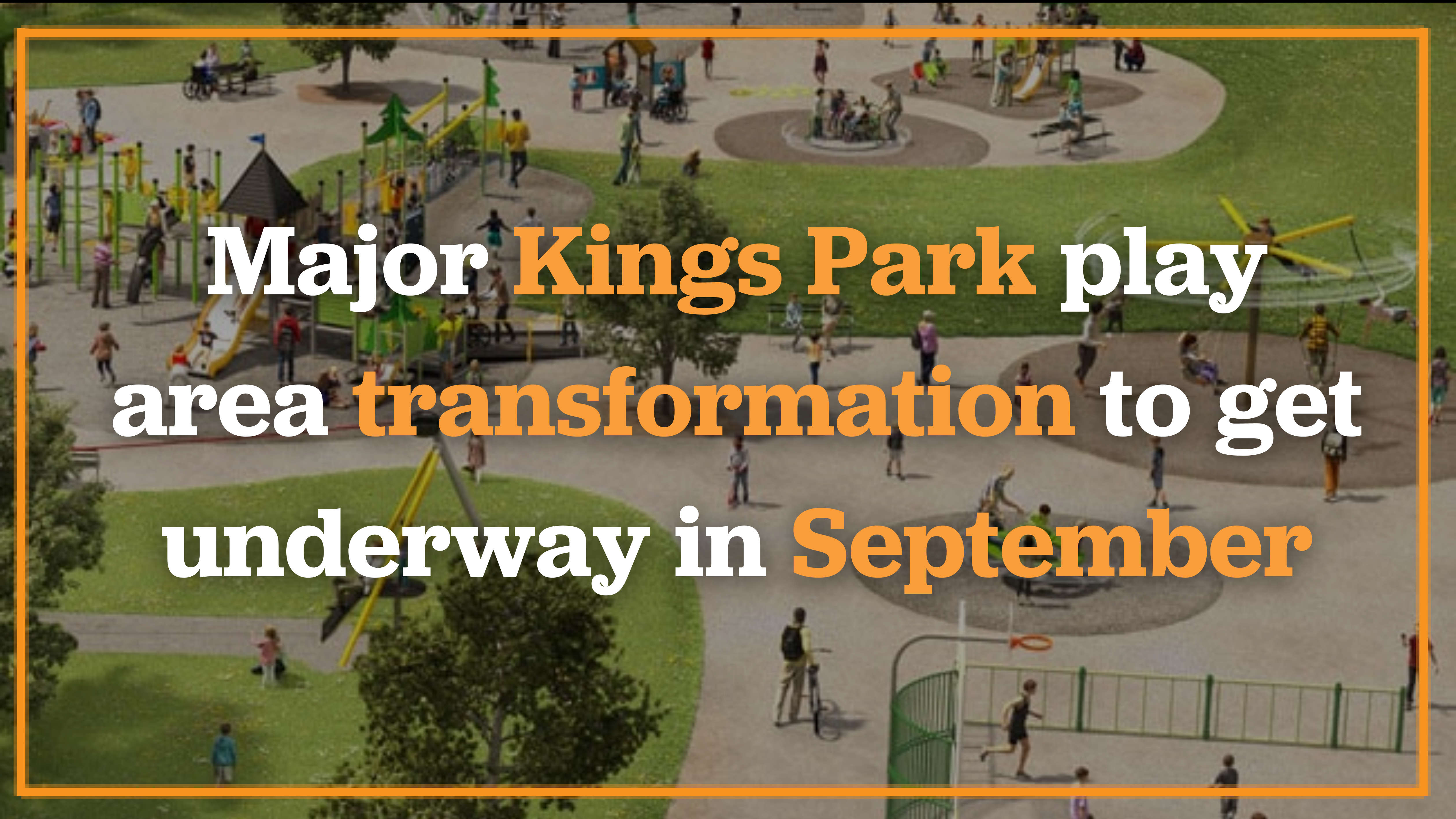 Major Kings Park play area transformation to get underway in September